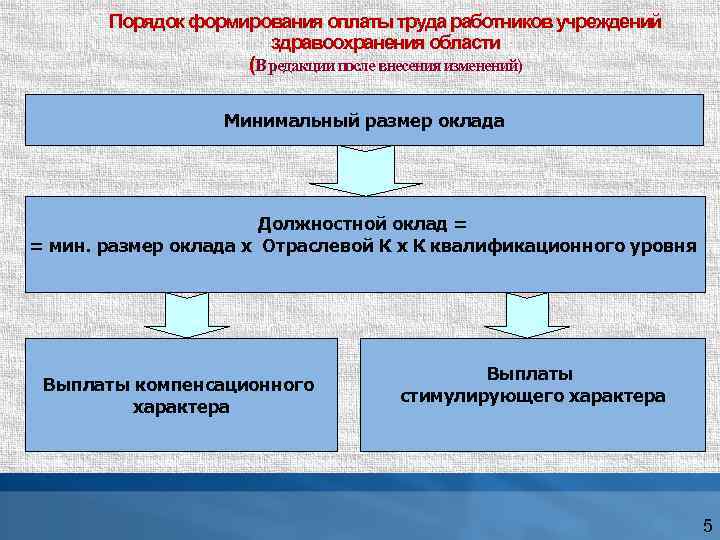 Порядок формирования оплаты труда работников учреждений здравоохранения области
(В редакции после внесения изменений)

Минимальный размер оклада

Должностной оклад =
= мин. размер оклада х Отраслевой К х К квалификационного уровня

Выплаты компенсационного характера

Выплаты стимулирующего характера

5